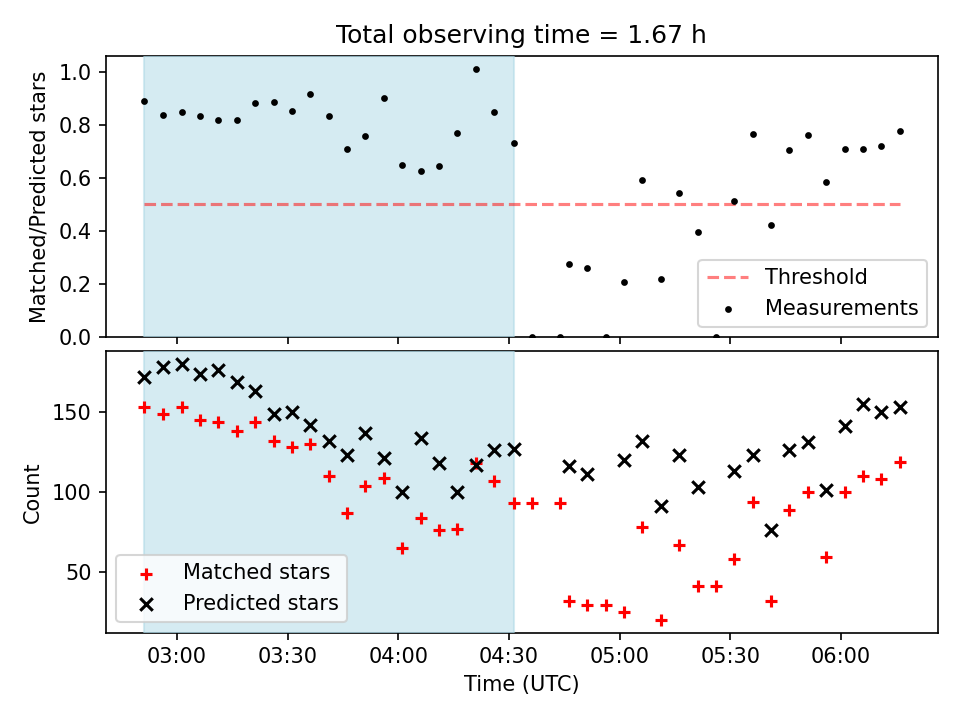 Total observing time = 1.67 h

Matched/Predicted stars

1.0
0.8
0.6
0.4
0.2
0.0

Threshold
Measurements

Count

150
100
50

Matched stars
Predicted stars

03:00
03:30
04:00
04:30
05:00
05:30
06:00

Time (UTC)